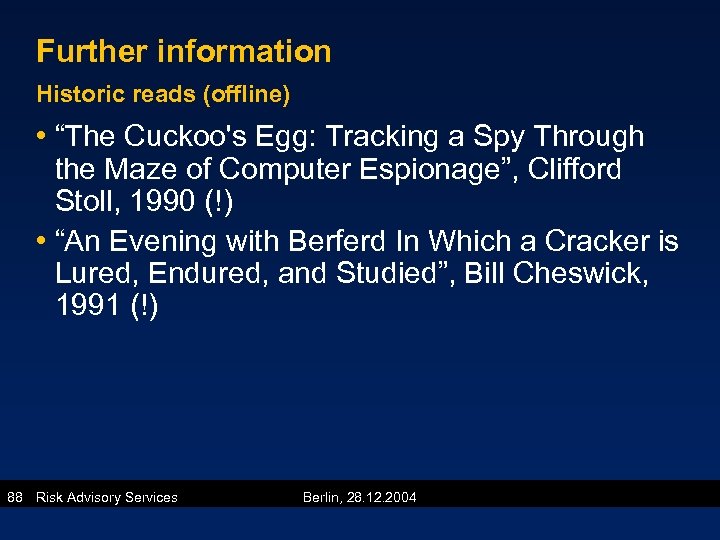 Further information

Historic reads (offline)

• “The Cuckoo's Egg: Tracking a Spy Through the Maze of Computer Espionage”, Clifford Stoll, 1990 (!)

• “An Evening with Berferd In Which a Cracker is Lured, Endured, and Studied”, Bill Cheswick, 1991 (!)

88 Risk Advisory Services Berlin, 28.12.2004